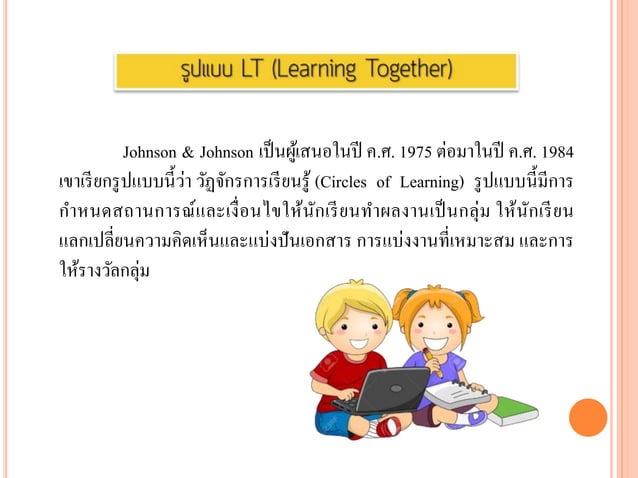 รูปแบบ LT (Learning Together)

Johnson & Johnson เป็นผู้เสนอในปี ค.ศ. 1975 ต่อมาในปี ค.ศ. 1984 เขาเรียกรูปแบบนี้ว่า วัฏจักรการเรียนรู้ (Circles of Learning) รูปแบบนี้มีการกำหนดสถานการณ์และเงื่อนไขให้นักเรียนทำผลงานเป็นกลุ่ม ให้นักเรียนแลกเปลี่ยนความคิดเห็นและแบ่งปันเอกสาร การแบ่งงานที่เหมาะสม และการให้รางวัลกลุ่ม